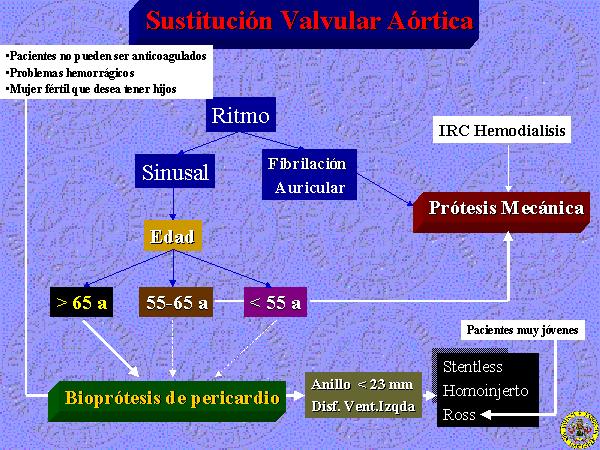 Sustitución Valvular Aórtica

•Pacientes no pueden ser anticoagulados
•Problemas hemorrágicos
•Mujer fértil que desea tener hijos

Ritmo

Sinusal

Fibrilación Auricular

IRC Hemodialisis

Prótesis Mecánica

Edad

> 65 a

55-65 a

< 55 a

Pacientes muy jóvenes

Bioprótesis de pericardio

Anillo < 23 mm
Disf. Vent.Izqda

Stentless
Homoinjerto
Ross